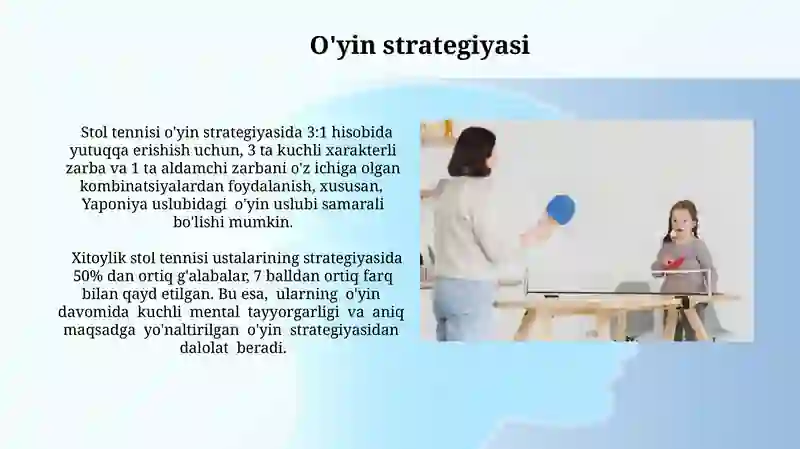 O'yin strategiyasi

Stol tennisi o'yin strategiyasida 3:1 hisobida yutuqqa erishish uchun, 3 ta kuchli xarakterli zarba va 1 ta aldamchi zarbani o'z ichiga olgan kombinatsiyalardan foydalanish, xususan, Yaponiya uslubidagi o'yin uslubi samarali bo'lishi mumkin.

Xitoylik stol tennisi ustalarining strategiyasida 50% dan ortiq g'alabalar, 7 balldan ortiq farq bilan qayd etilgan. Bu esa, ularning o'yin davomida kuchli mental tayyorgarligi va aniq maqsadga yo'naltirilgan o'yin strategiyasidan dalolat beradi.